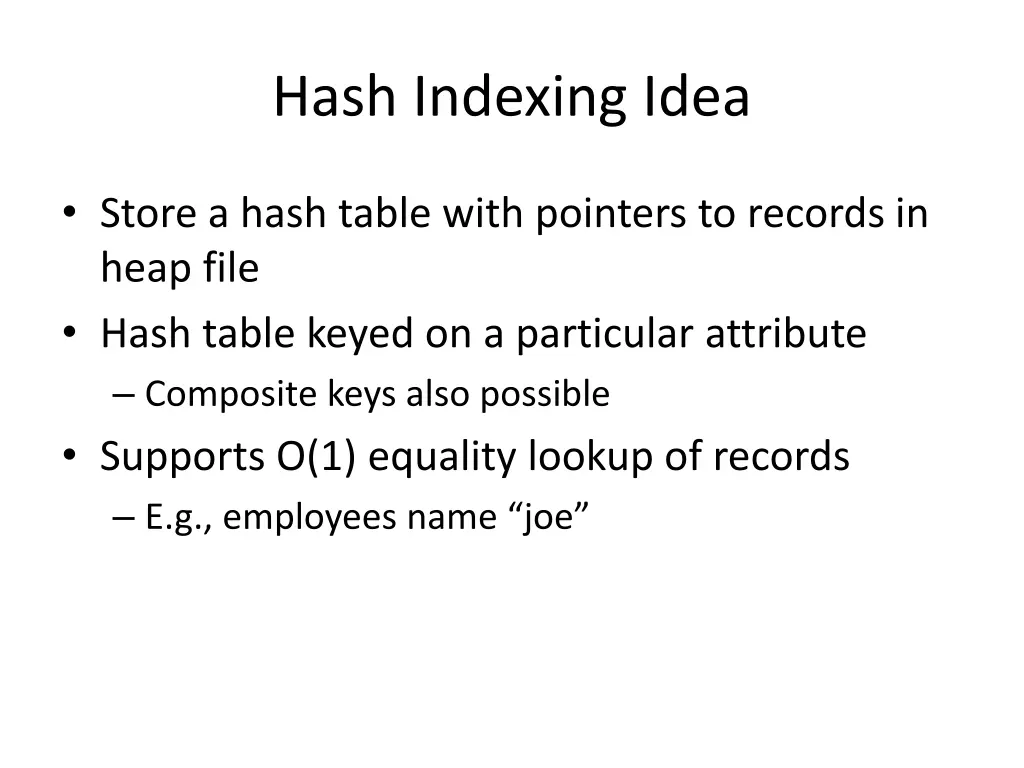 Hash Indexing Idea

• Store a hash table with pointers to records in heap file
• Hash table keyed on a particular attribute
– Composite keys also possible
• Supports O(1) equality lookup of records
– E.g., employees name “joe”